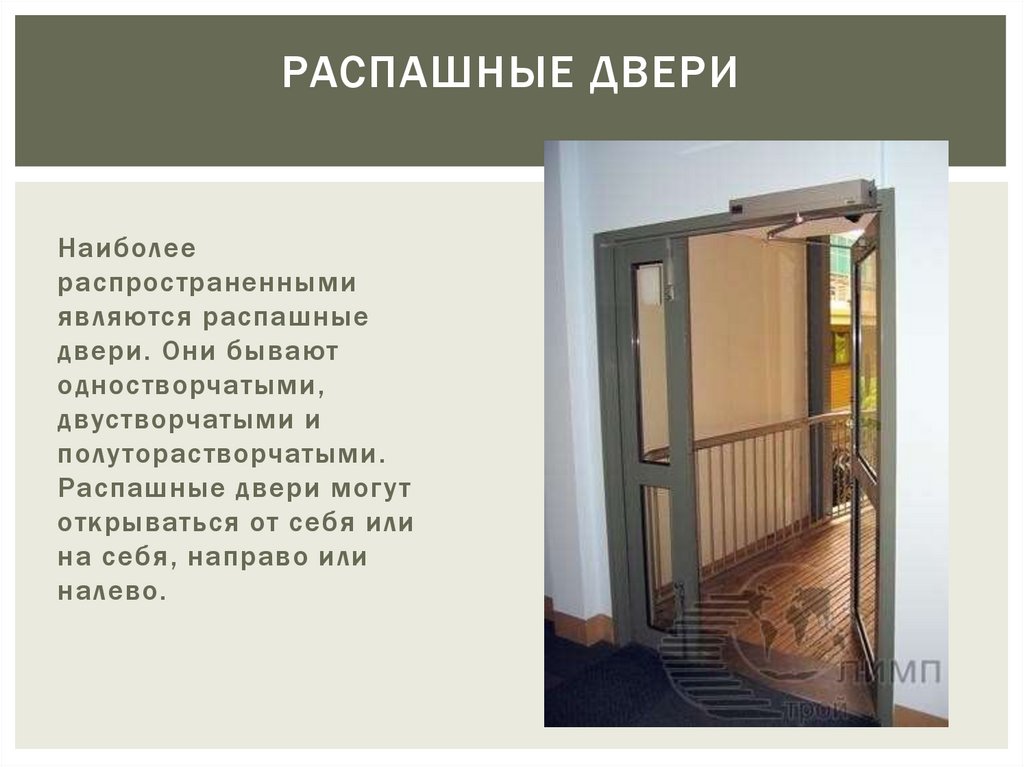 РАСПАШНЫЕ ДВЕРИ

Наиболее распространенными являются распашные двери. Они бывают одностворчатыми, двустворчатыми и полуторастворчатыми. Распашные двери могут открываться от себя или на себя, направо или налево.

ЛИМП
трой